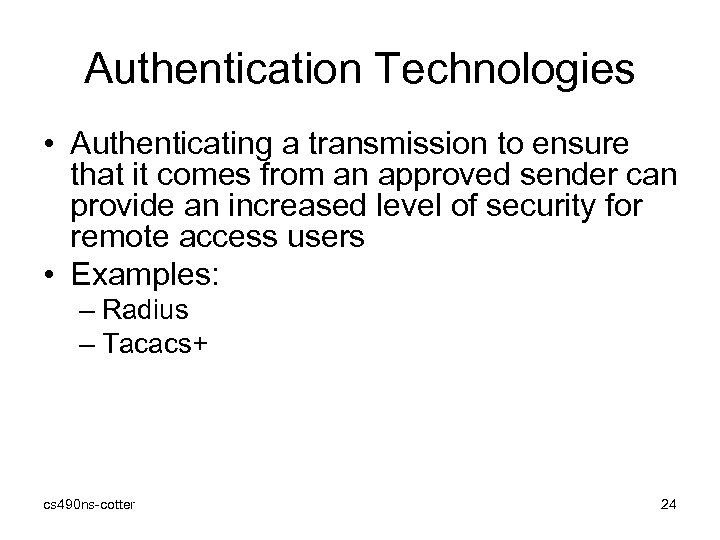 Authentication Technologies

• Authenticating a transmission to ensure that it comes from an approved sender can provide an increased level of security for remote access users
• Examples:
– Radius
– Tacacs+

cs490ns-cotter

24